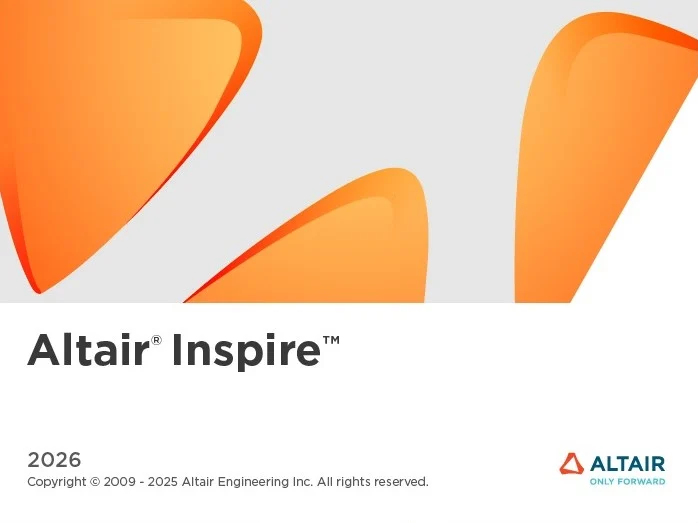 Altair® Inspire™

2026
Copyright © 2009 - 2025 Altair Engineering Inc. All rights reserved.

ALTAIR
ONLY FORWARD